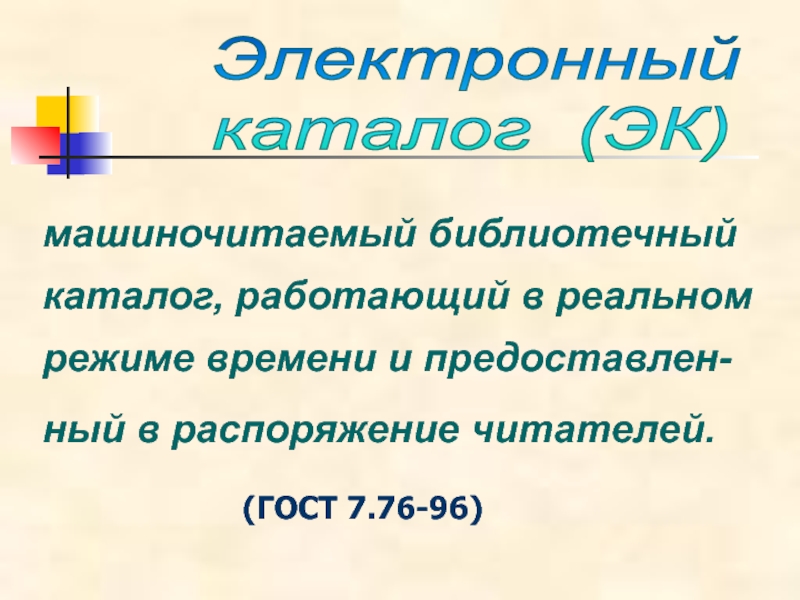 Электронный каталог (ЭК)

машиночитаемый библиотечный каталог, работающий в реальном режиме времени и предоставленный в распоряжение читателей.

(ГОСТ 7.76-96)